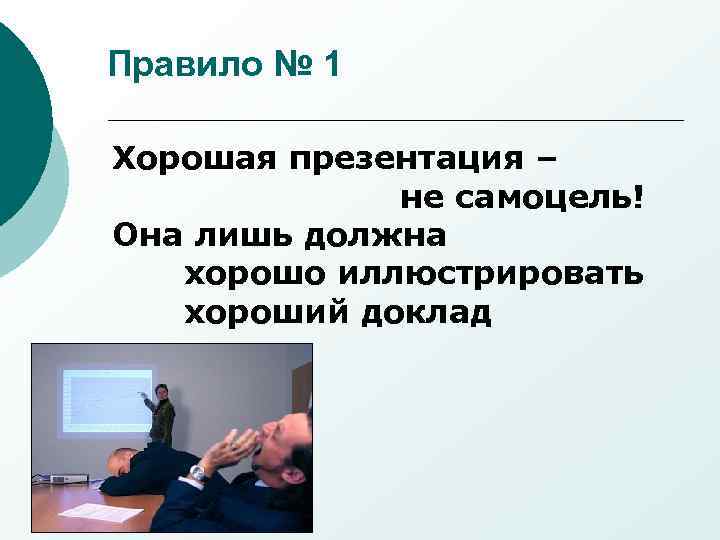 Правило № 1

Хорошая презентация – не самоцель!

Она лишь должна хорошо иллюстрировать хороший доклад